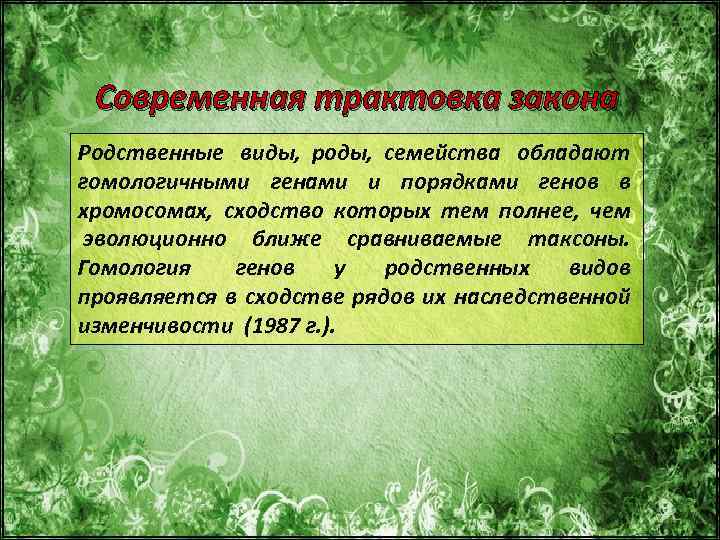 Современная трактовка закона

Родственные виды, роды, семейства обладают гомологичными генами и порядками генов в хромосомах, сходство которых тем полнее, чем эволюционно ближе сравниваемые таксоны. Гомология генов у родственных видов проявляется в сходстве рядов их наследственной изменчивости (1987 г.).